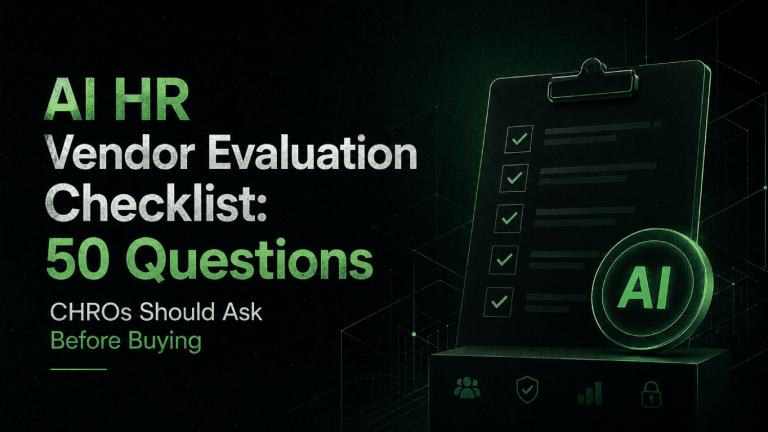 AI HR
Vendor Evaluation Checklist:
50 Questions
CHROs Should Ask
Before Buying

AI